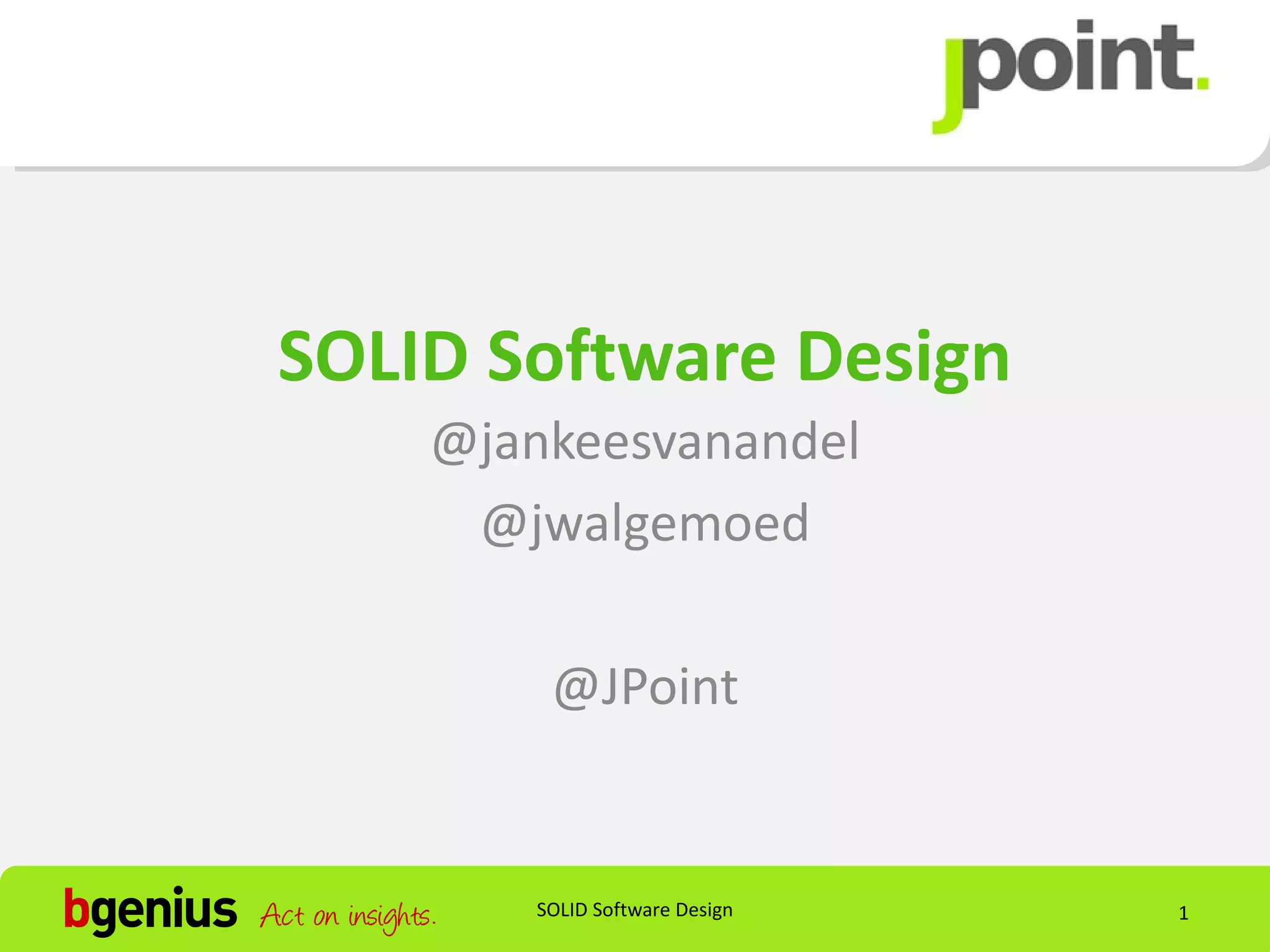 jpoint.

SOLID Software Design

@jankeesvanandel

@jwalgemoed

@JPoint

bgenius Act on insights.

SOLID Software Design

1